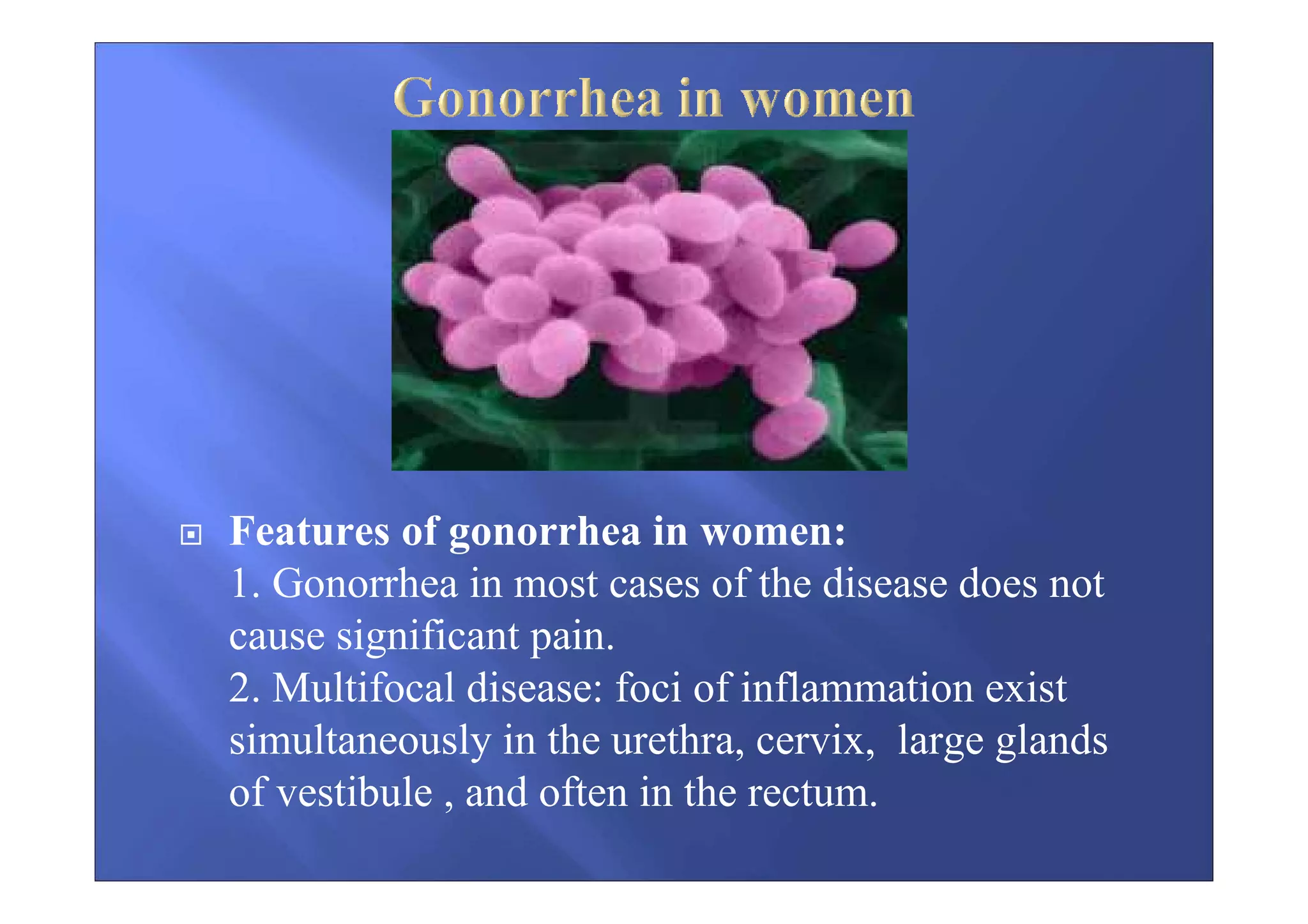 Gonorrhea in women

Features of gonorrhea in women:
1. Gonorrhea in most cases of the disease does not cause significant pain.
2. Multifocal disease: foci of inflammation exist simultaneously in the urethra, cervix, large glands of vestibule , and often in the rectum.